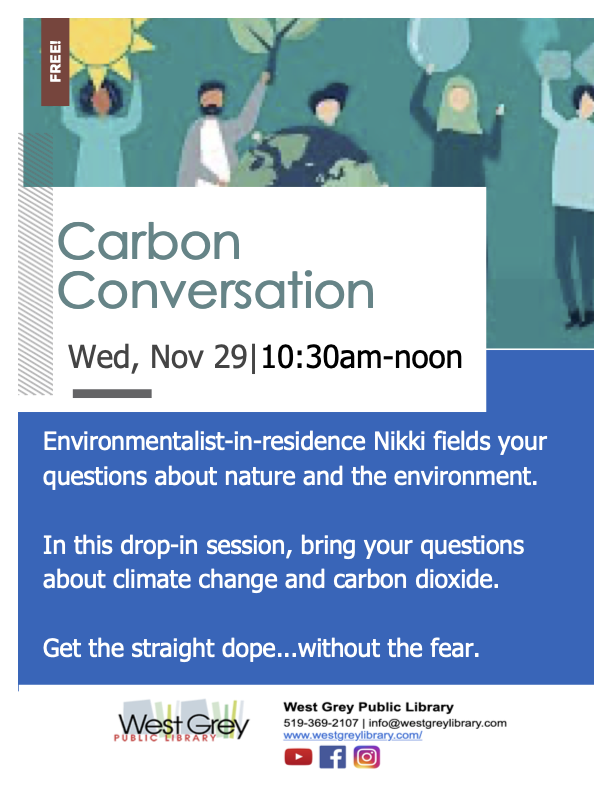 FREE!

Carbon Conversation

Wed, Nov 29|10:30am-noon

Environmentalist-in-residence Nikki fields your questions about nature and the environment.

In this drop-in session, bring your questions about climate change and carbon dioxide.

Get the straight dope...without the fear.

West Grey PUBLIC LIBRARY

West Grey Public Library
519-369-2107 | info@westgreylibrary.com
www.westgreylibrary.com/